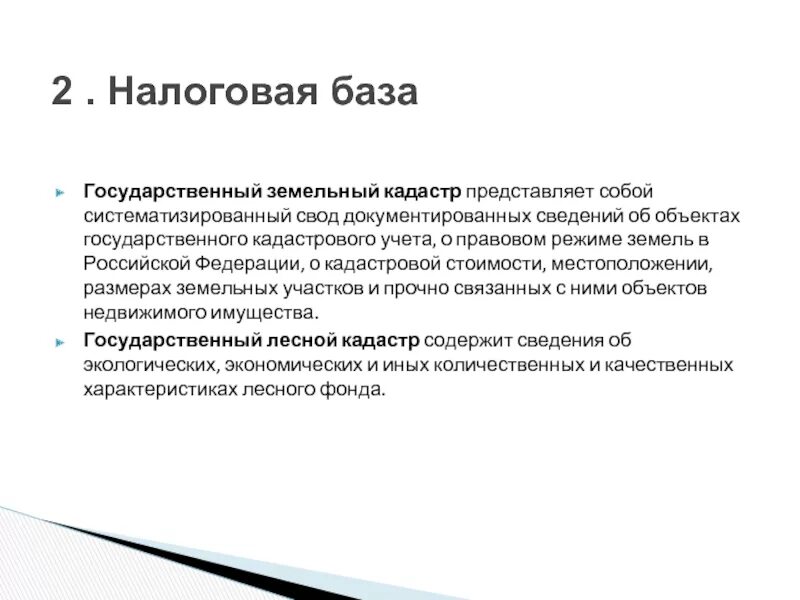 2 . Налоговая база

Государственный земельный кадастр представляет собой систематизированный свод документированных сведений об объектах государственного кадастрового учета, о правовом режиме земель в Российской Федерации, о кадастровой стоимости, местоположении, размерах земельных участков и прочно связанных с ними объектов недвижимого имущества.

Государственный лесной кадастр содержит сведения об экологических, экономических и иных количественных и качественных характеристиках лесного фонда.